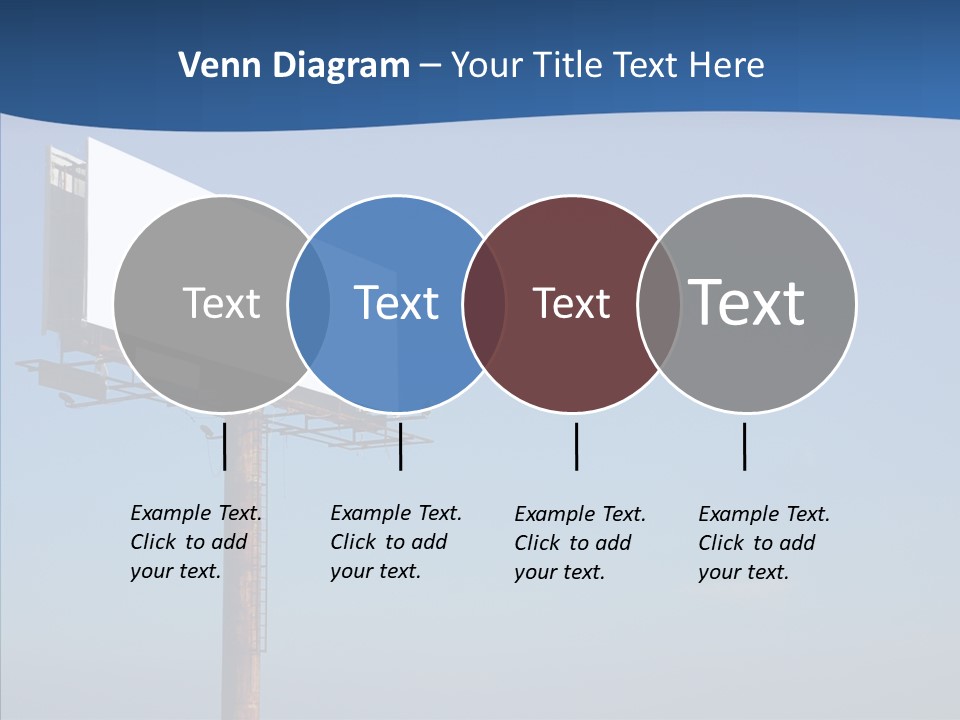 Venn Diagram – Your Title Text Here

Text

Text

Text

Text

Example Text. Click to add your text.

Example Text. Click to add your text.

Example Text. Click to add your text.

Example Text. Click to add your text.